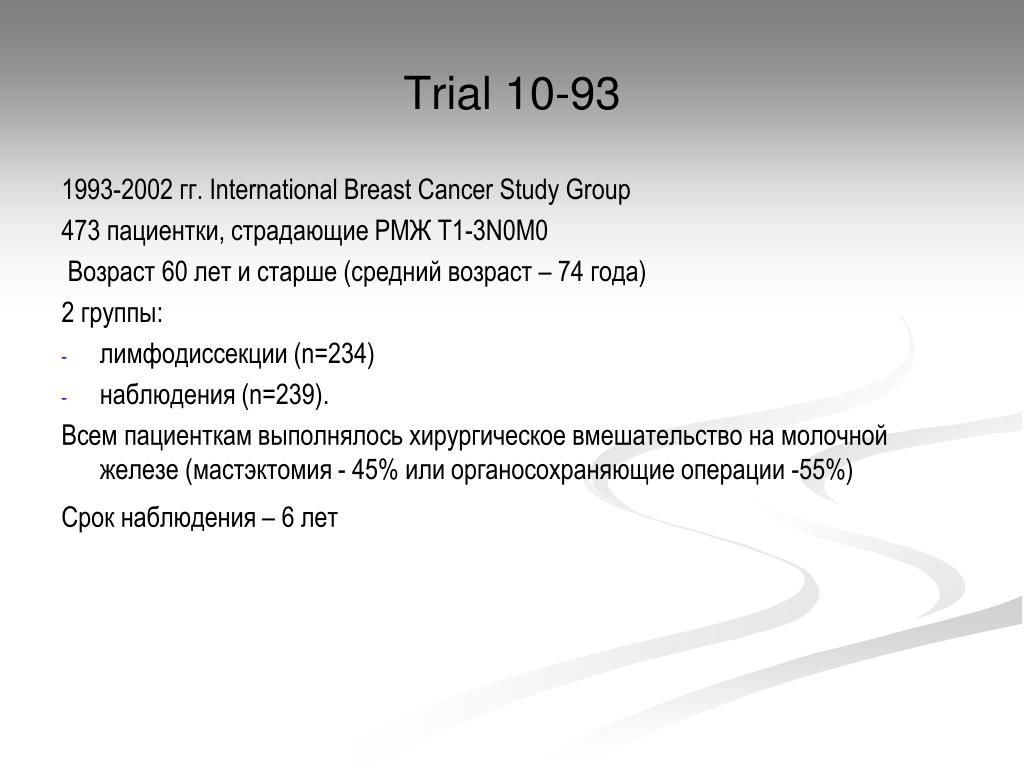 Trial 10-93

1993-2002 гг. International Breast Cancer Study Group

473 пациентки, страдающие РМЖ T1-3N0M0

Возраст 60 лет и старше (средний возраст – 74 года)

2 группы:

- лимфодиссекции (n=234)
- наблюдения (n=239).

Всем пациенткам выполнялось хирургическое вмешательство на молочной железе (мастэктомия - 45% или органосохраняющие операции -55%)

Срок наблюдения – 6 лет